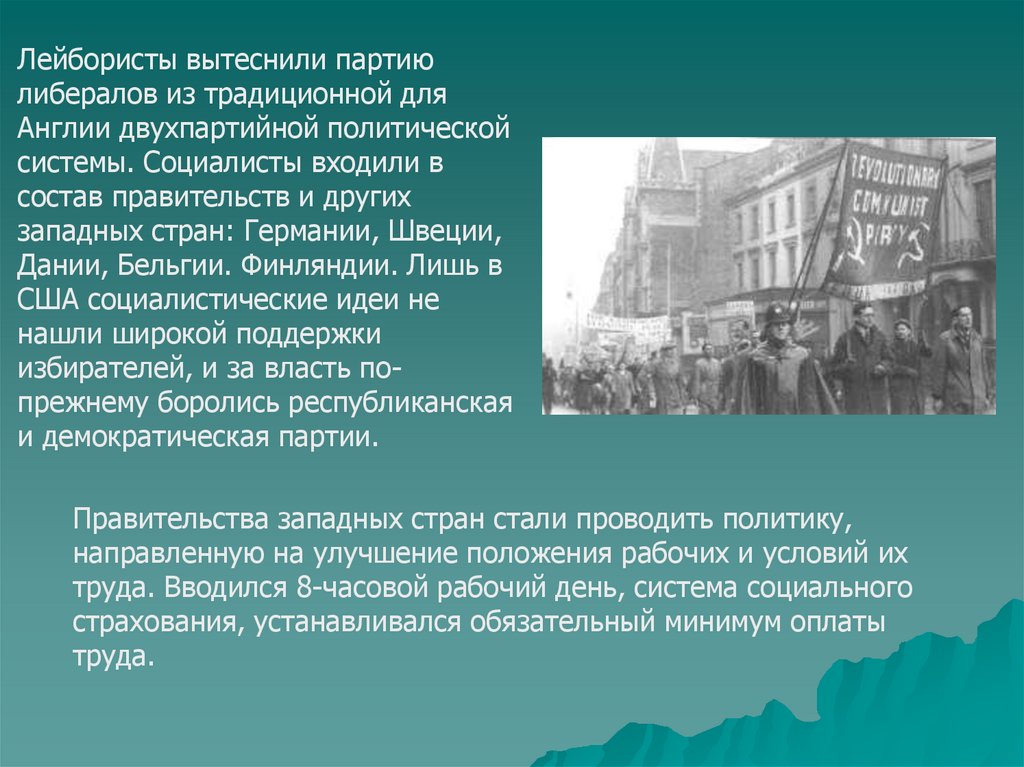 Лейбористы вытеснили партию либералов из традиционной для Англии двухпартийной политической системы. Социалисты входили в состав правительств и других западных стран: Германии, Швеции, Дании, Бельгии. Финляндии. Лишь в США социалистические идеи не нашли широкой поддержки избирателей, и за власть по-прежнему боролись республиканская и демократическая партии.

REVOLUTIONARY COMMUNIST PARTY

Правительства западных стран стали проводить политику, направленную на улучшение положения рабочих и условий их труда. Вводился 8-часовой рабочий день, система социального страхования, устанавливался обязательный минимум оплаты труда.